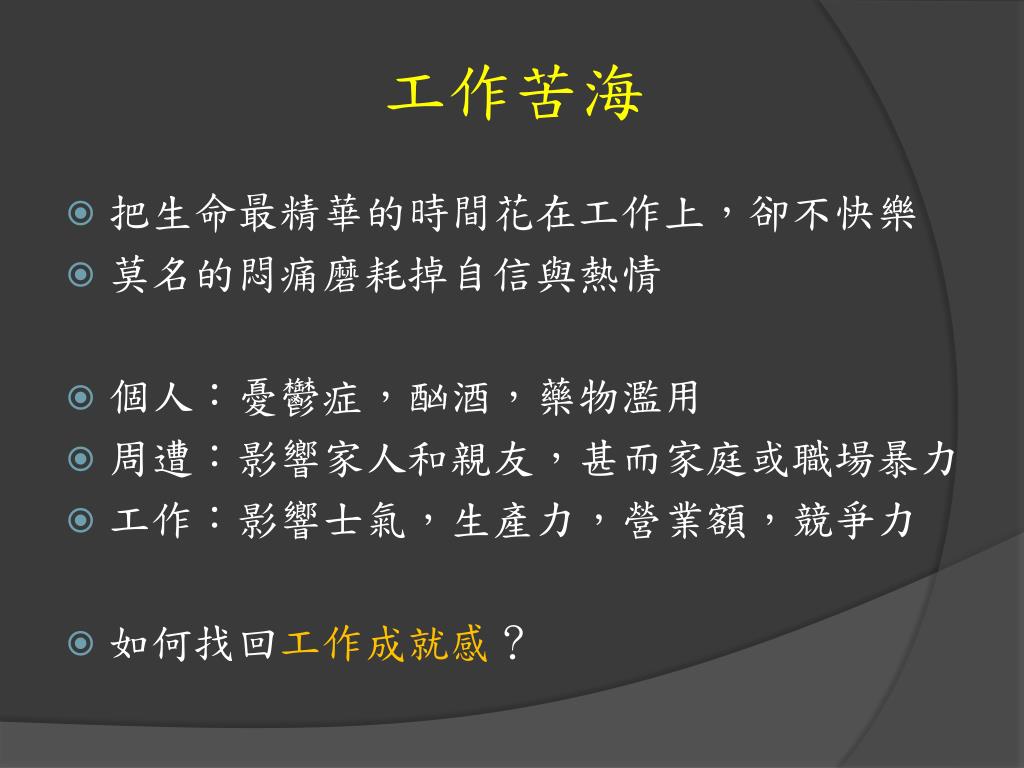 工作苦海

把生命最精華的時間花在工作上，卻不快樂
莫名的悶痛磨耗掉自信與熱情

個人：憂鬱症，酗酒，藥物濫用
周遭：影響家人和親友，甚而家庭或職場暴力
工作：影響士氣，生產力，營業額，競爭力

如何找回工作成就感？